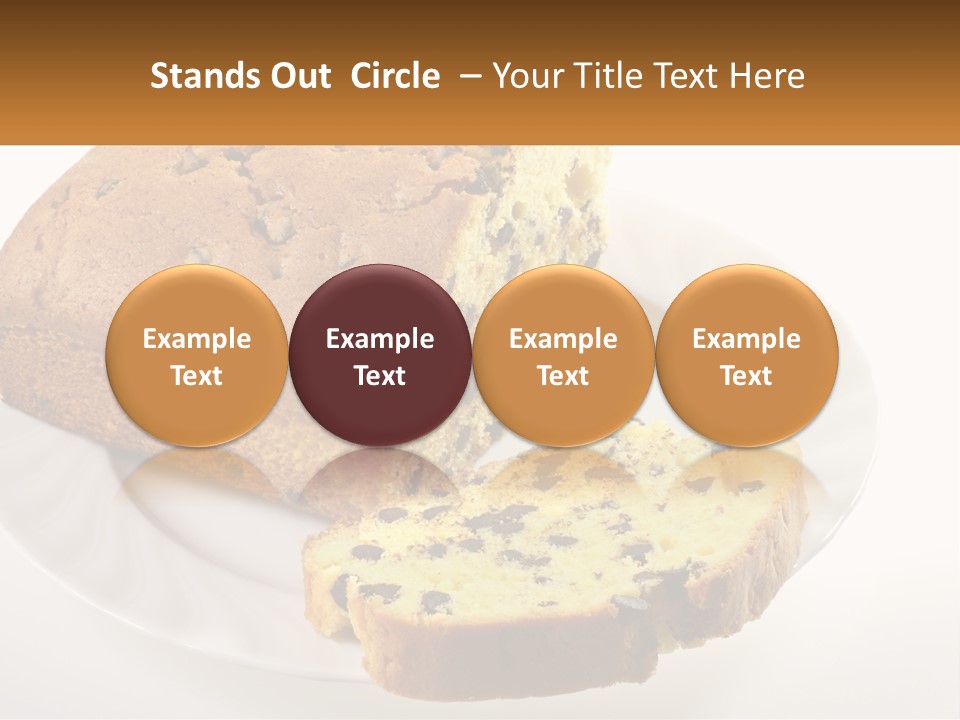 Stands Out Circle – Your Title Text Here

Example Text

Example Text

Example Text

Example Text